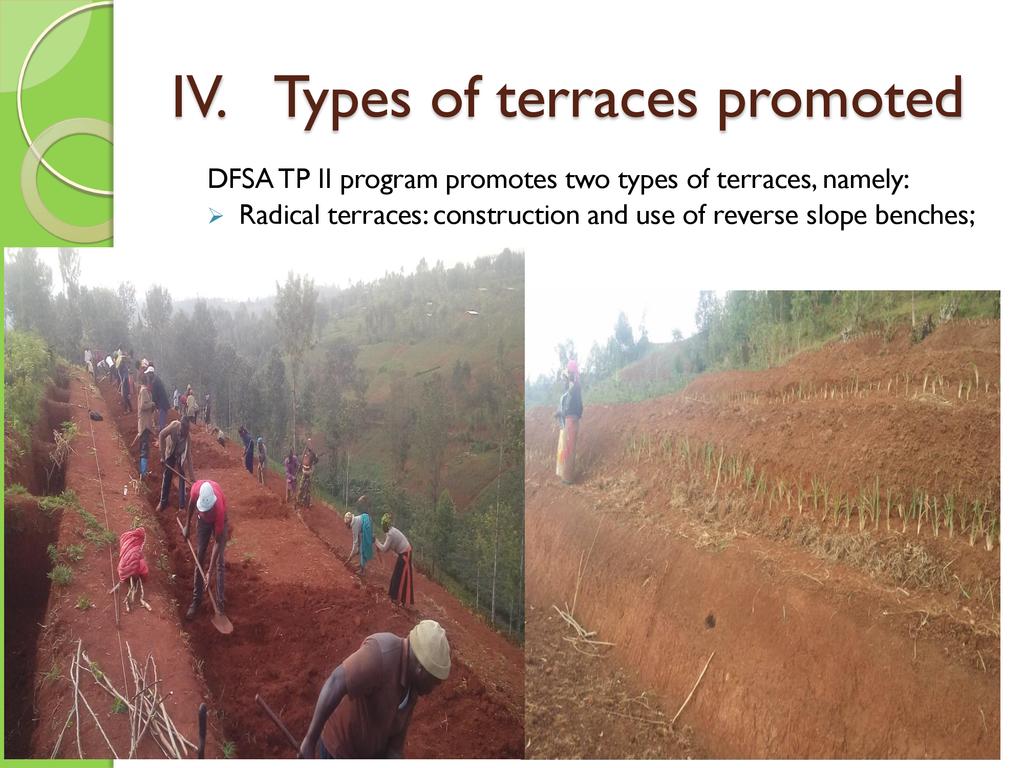 IV. Types of terraces promoted

DFSA TP II program promotes two types of terraces, namely:

➢ Radical terraces: construction and use of reverse slope benches;